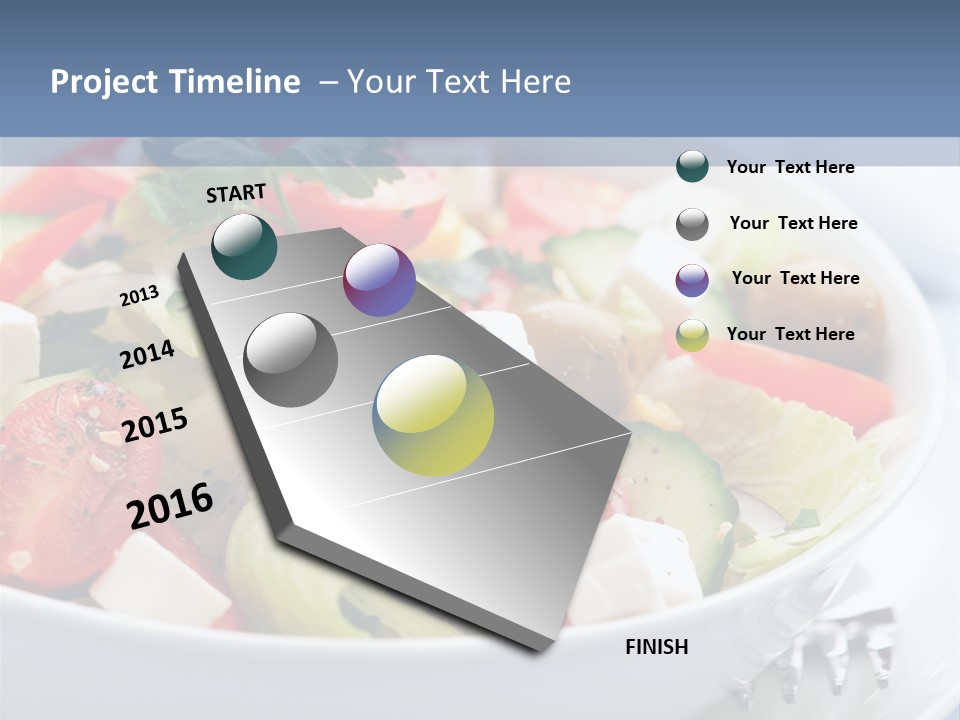 Project Timeline – Your Text Here

START

2013

2014

2015

2016

FINISH

Your Text Here

Your Text Here

Your Text Here

Your Text Here